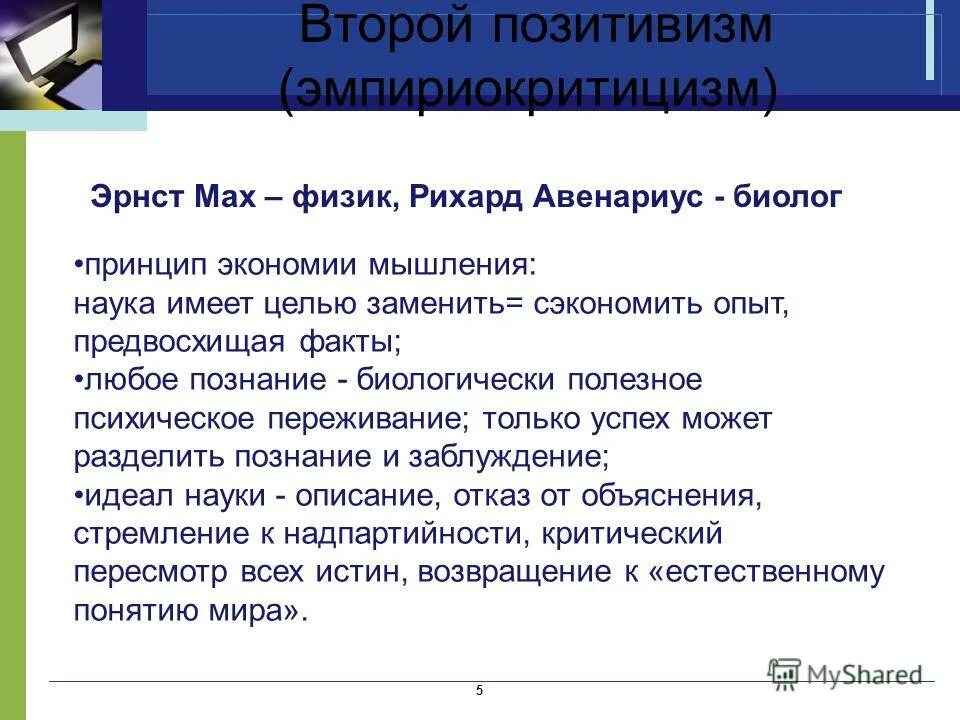 Второй позитивизм (эмпириокритицизм)

Эрнст Мах – физик, Рихард Авенариус - биолог

•принцип экономии мышления: наука имеет целью заменить= сэкономить опыт, предвосхищая факты;
•любое познание - биологически полезное психическое переживание; только успех может разделить познание и заблуждение;
•идеал науки - описание, отказ от объяснения, стремление к надпартийности, критический пересмотр всех истин, возвращение к «естественному понятию мира».

MyShared

5